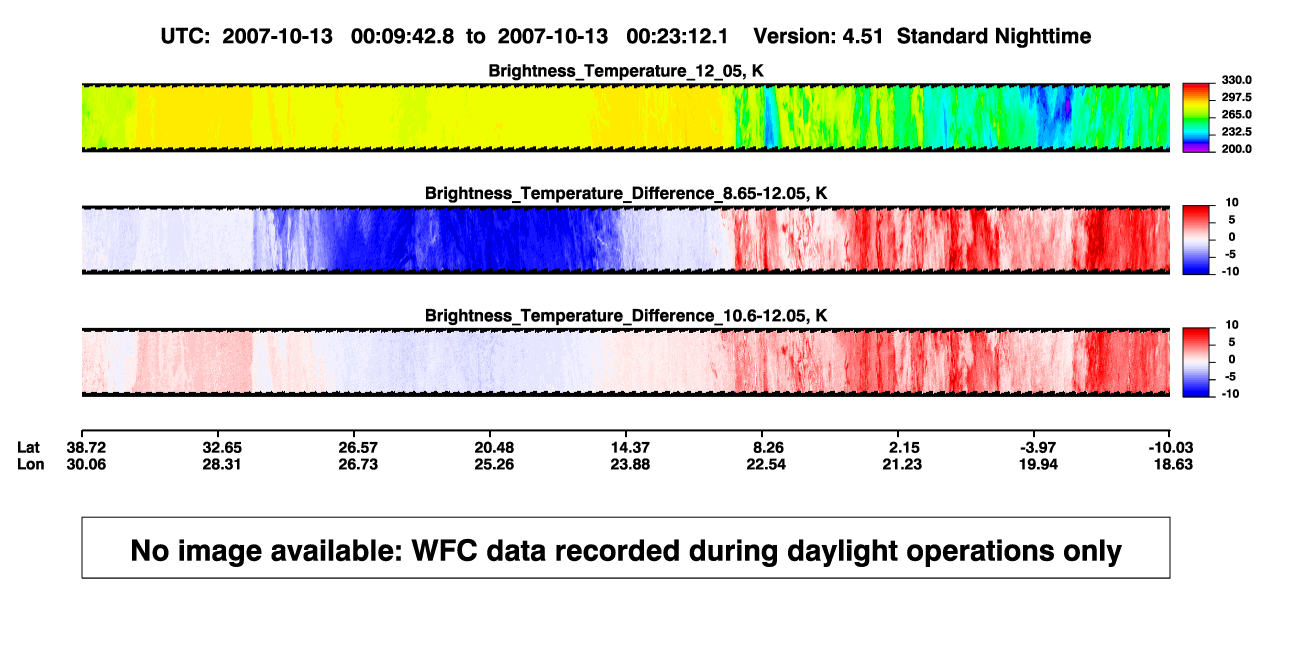 UTC: 2007-10-13 00:09:42.8 to 2007-10-13 00:23:12.1 Version: 4.51 Standard Nighttime

Brightness_Temperature_12_05, K

330.0
297.5
265.0
232.5
200.0

Brightness_Temperature_Difference_8.65-12.05, K

10
5
0
-5
-10

Brightness_Temperature_Difference_10.6-12.05, K

10
5
0
-5
-10

| Lat | 38.72 | 32.65 | 26.57 | 20.48 | 14.37 | 8.26 | 2.15 | -3.97 | -10.03 |
|---|---|---|---|---|---|---|---|---|---|
| Lon | 30.06 | 28.31 | 26.73 | 25.26 | 23.88 | 22.54 | 21.23 | 19.94 | 18.63 |

No image available: WFC data recorded during daylight operations only